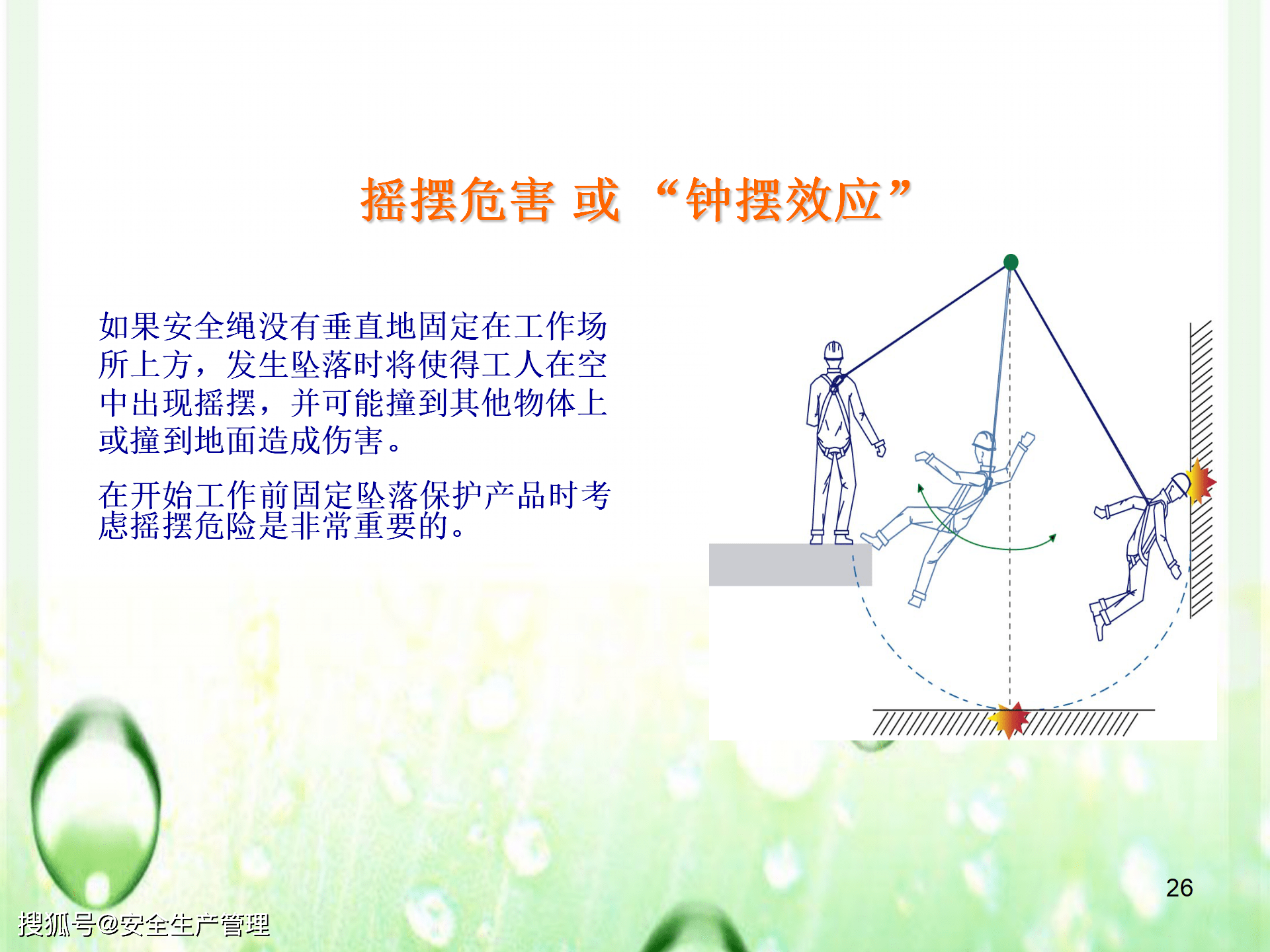 摇摆危害 或 “钟摆效应”

如果安全绳没有垂直地固定在工作场所上方，发生坠落时将使得工人在空中出现摇摆，并可能撞到其他物体上或撞到地面造成伤害。

在开始工作前固定坠落保护产品时考虑摇摆危险是非常重要的。

26

搜狐号@安全生产管理